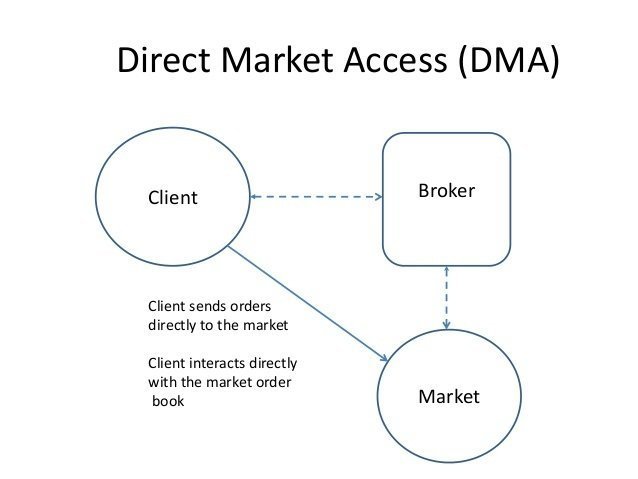 Direct Market Access (DMA)

Client

Broker

Client sends orders directly to the market

Client interacts directly with the market order book

Market